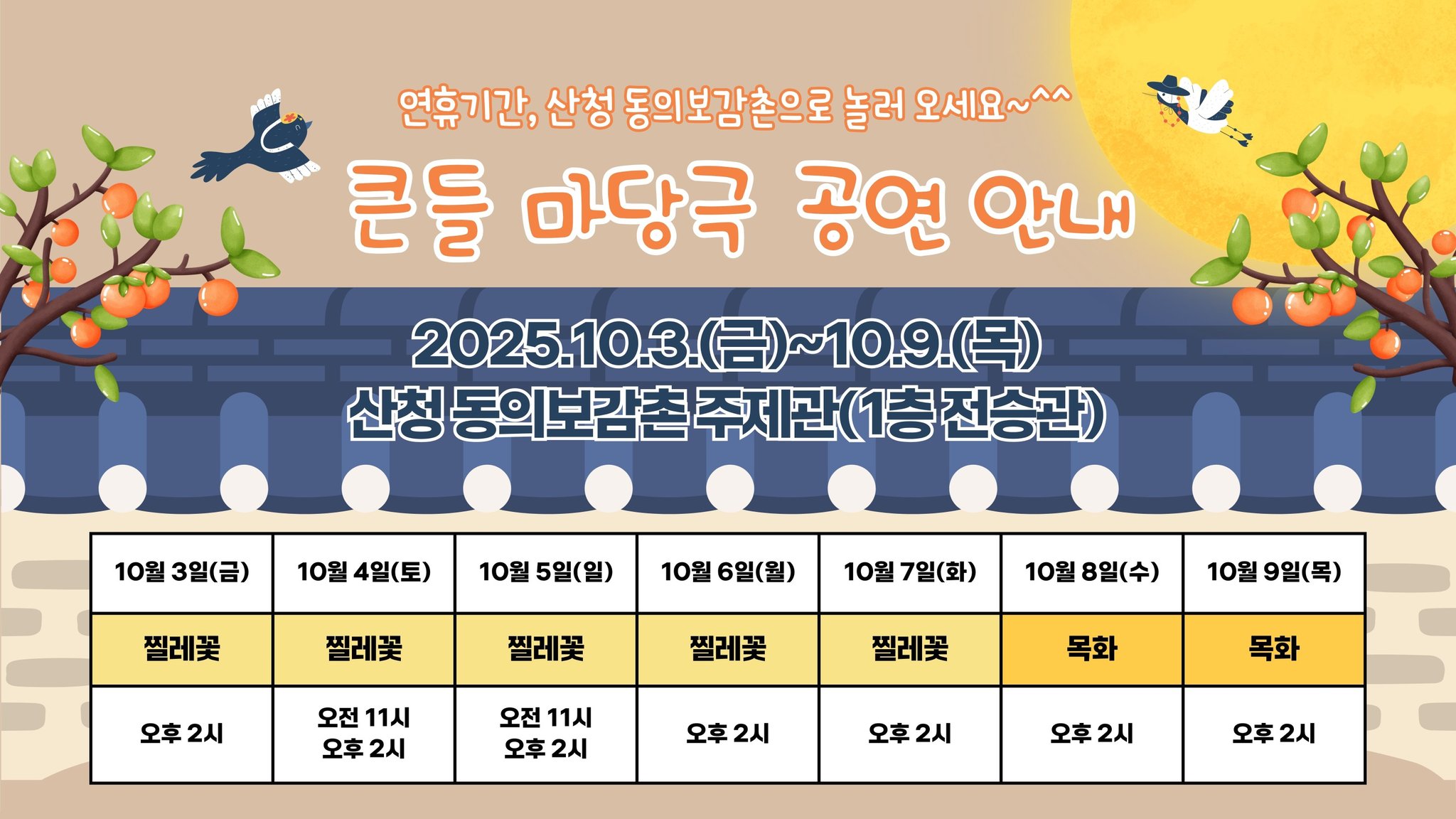 연휴기간, 산청 동의보감촌으로 놀러 오세요~^^

큰들 마당극 공연 안내

2025.10.3.(금)~10.9.(목)
산청 동의보감촌 주제관(1층 전승관)

| 10월 3일(금) | 10월 4일(토) | 10월 5일(일) | 10월 6일(월) | 10월 7일(화) | 10월 8일(수) | 10월 9일(목) |
|---|---|---|---|---|---|---|
| 찔레꽃 | 찔레꽃 | 찔레꽃 | 찔레꽃 | 찔레꽃 | 목화 | 목화 |
| 오후 2시 | 오전 11시 오후 2시 | 오전 11시 오후 2시 | 오후 2시 | 오후 2시 | 오후 2시 | 오후 2시 |